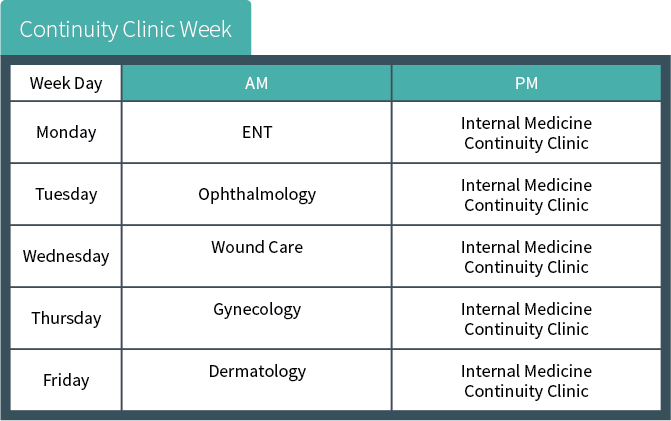 Continuity Clinic Week

| Week Day | AM | PM |
|---|---|---|
| Monday | ENT | Internal Medicine Continuity Clinic |
| Tuesday | Ophthalmology | Internal Medicine Continuity Clinic |
| Wednesday | Wound Care | Internal Medicine Continuity Clinic |
| Thursday | Gynecology | Internal Medicine Continuity Clinic |
| Friday | Dermatology | Internal Medicine Continuity Clinic |